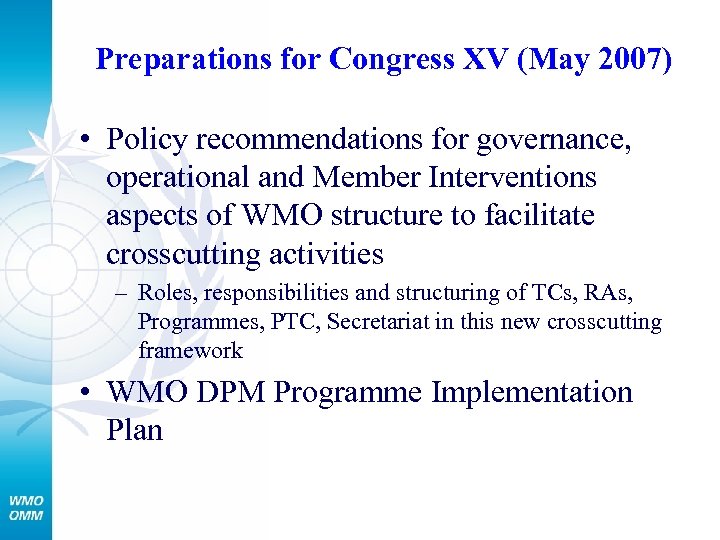 Preparations for Congress XV (May 2007)

• Policy recommendations for governance, operational and Member Interventions aspects of WMO structure to facilitate crosscutting activities

– Roles, responsibilities and structuring of TCs, RAs, Programmes, PTC, Secretariat in this new crosscutting framework

• WMO DPM Programme Implementation Plan

WMO
OMM